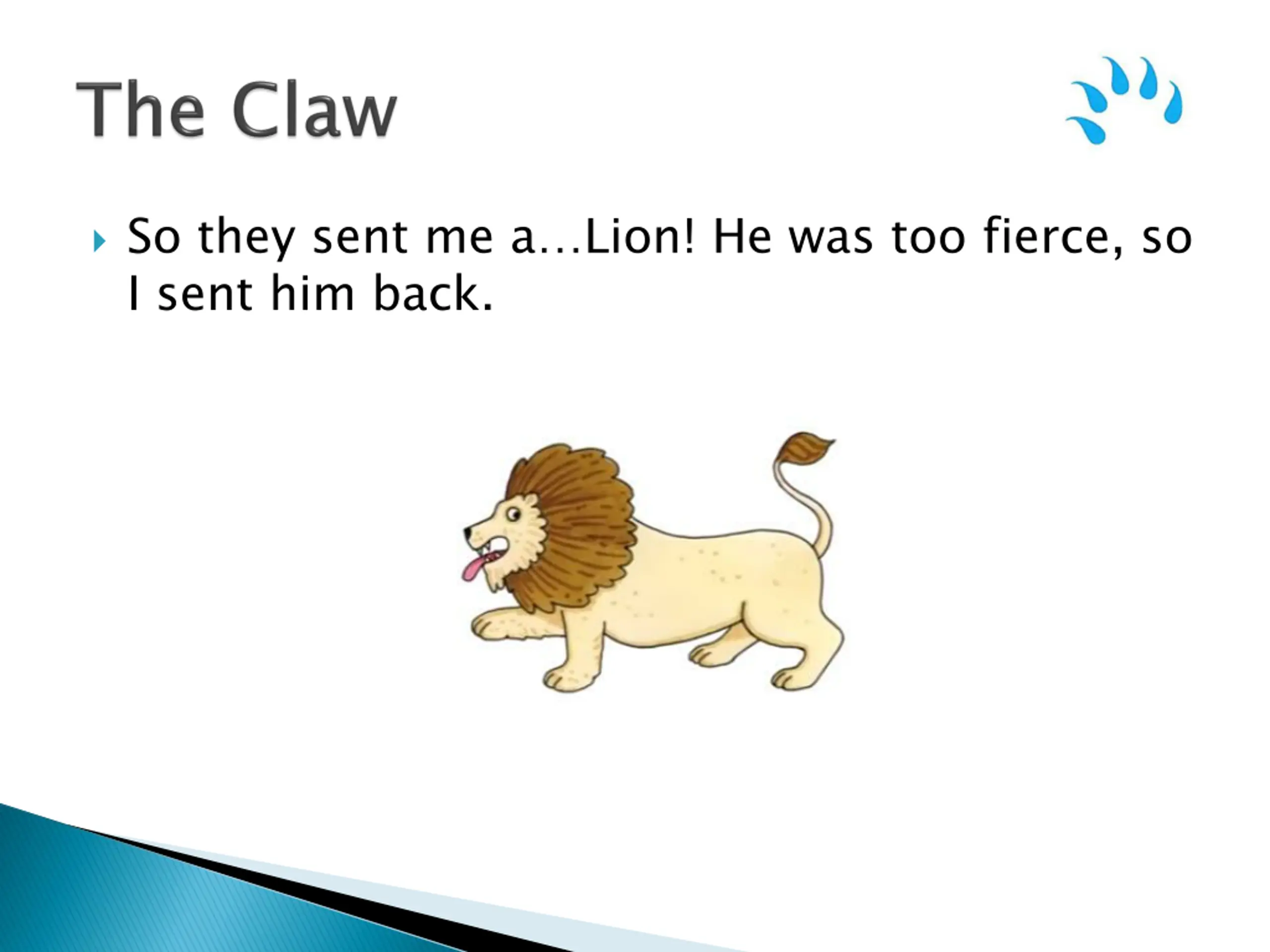 The Claw

So they sent me a…Lion! He was too fierce, so I sent him back.